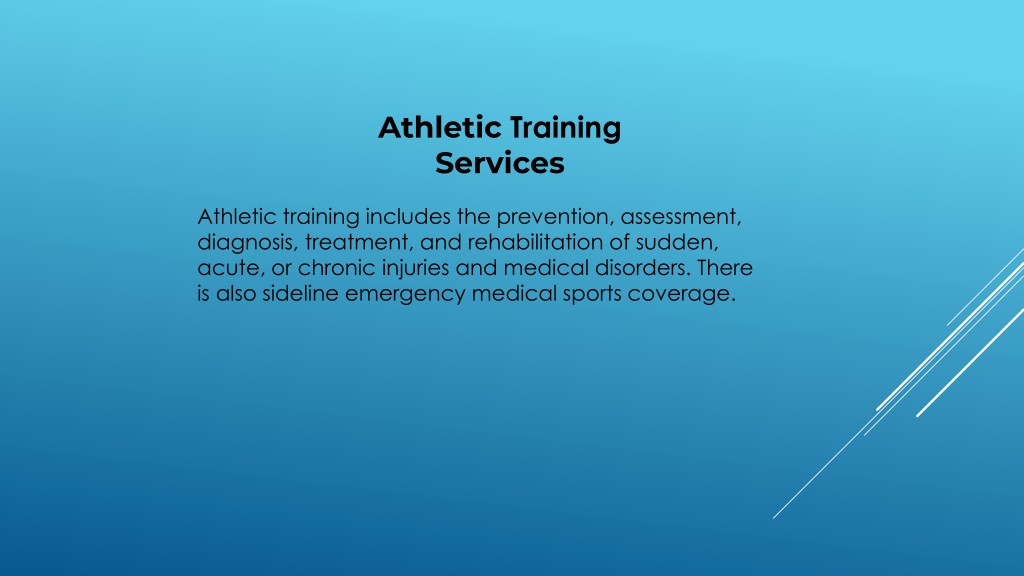 Athletic Training Services

Athletic training includes the prevention, assessment, diagnosis, treatment, and rehabilitation of sudden, acute, or chronic injuries and medical disorders. There is also sideline emergency medical sports coverage.